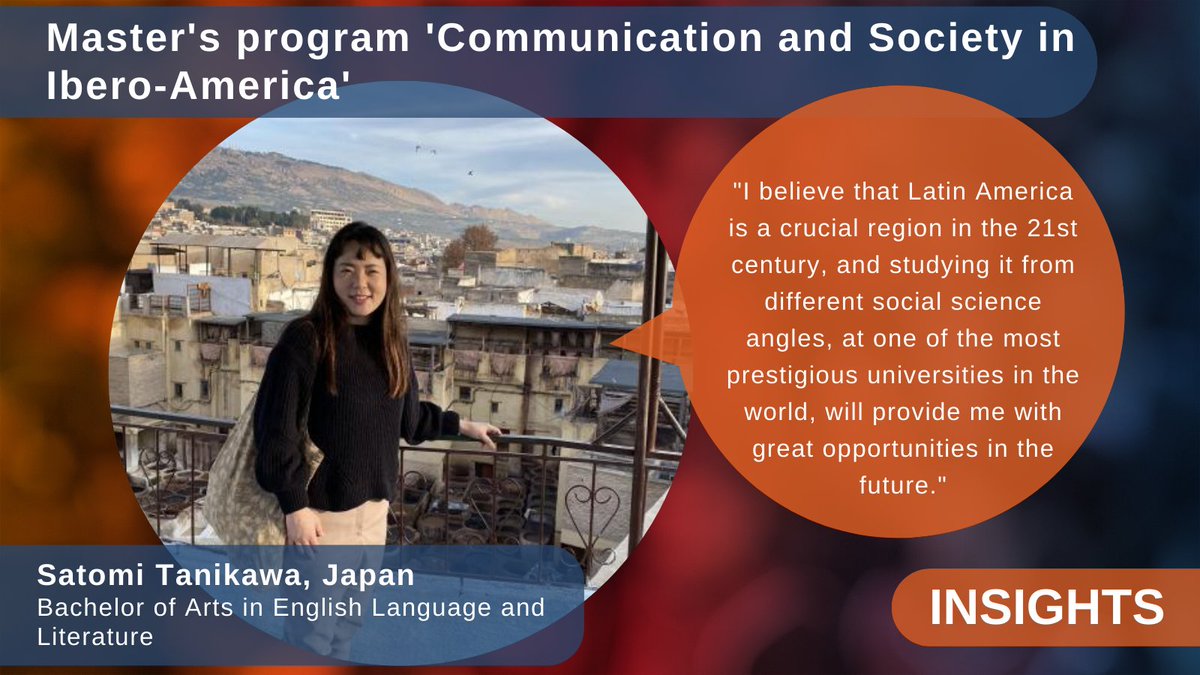 Master's program 'Communication and Society in Ibero-America'

"I believe that Latin America is a crucial region in the 21st century, and studying it from different social science angles, at one of the most prestigious universities in the world, will provide me with great opportunities in the future."

Satomi Tanikawa, Japan
Bachelor of Arts in English Language and Literature

INSIGHTS